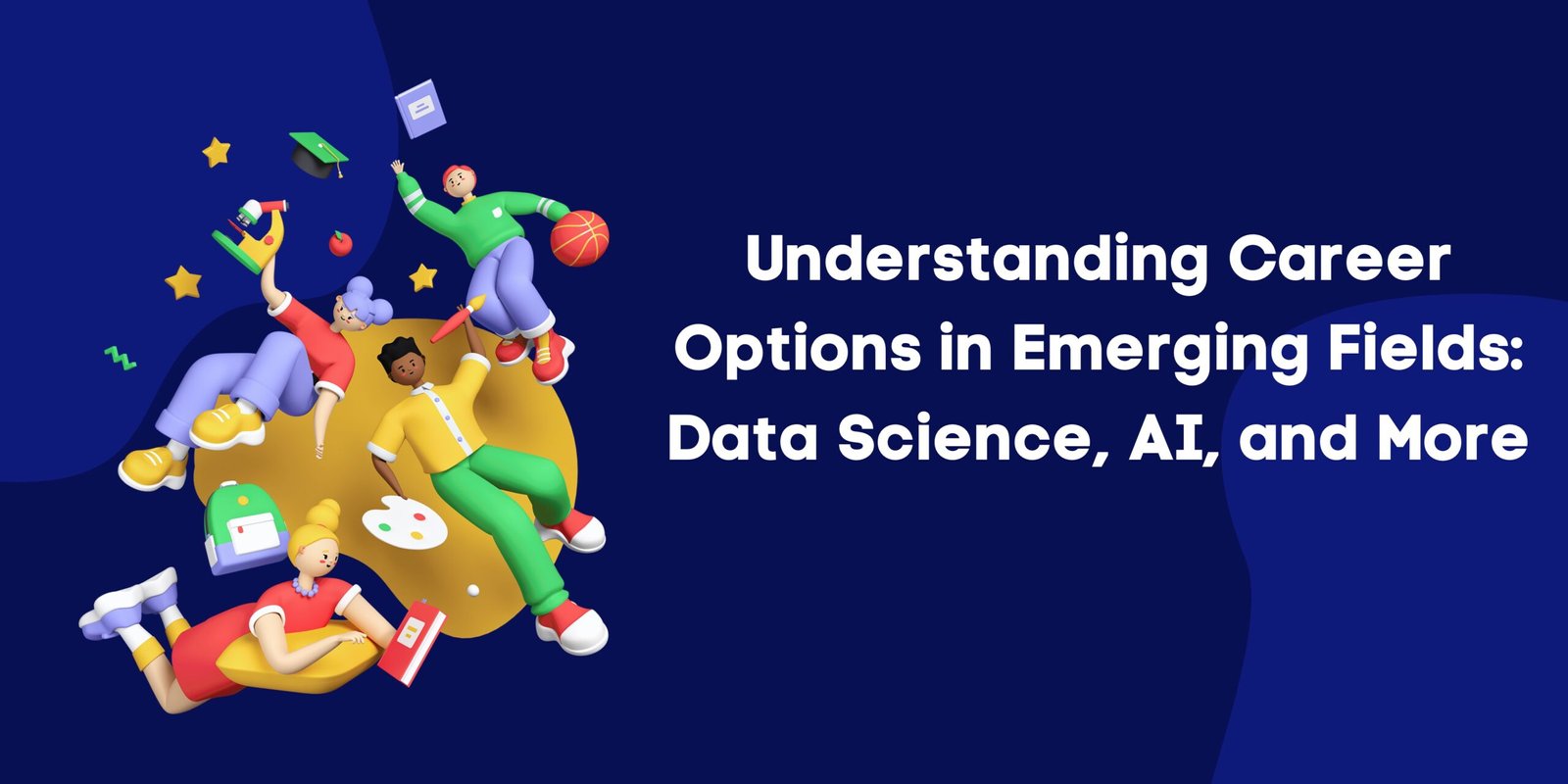 Understanding Career Options in Emerging Fields: Data Science, AI, and More